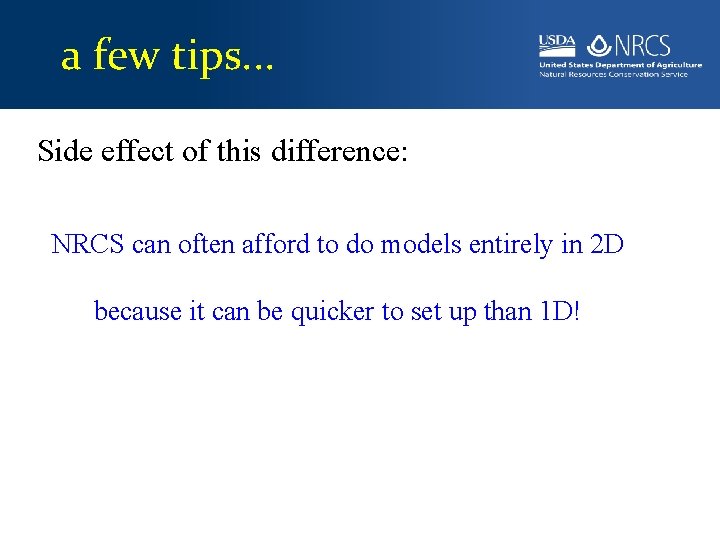 a few tips…

USDA NRCS
United States Department of Agriculture
Natural Resources Conservation Service

Side effect of this difference:

NRCS can often afford to do models entirely in 2D

because it can be quicker to set up than 1D!